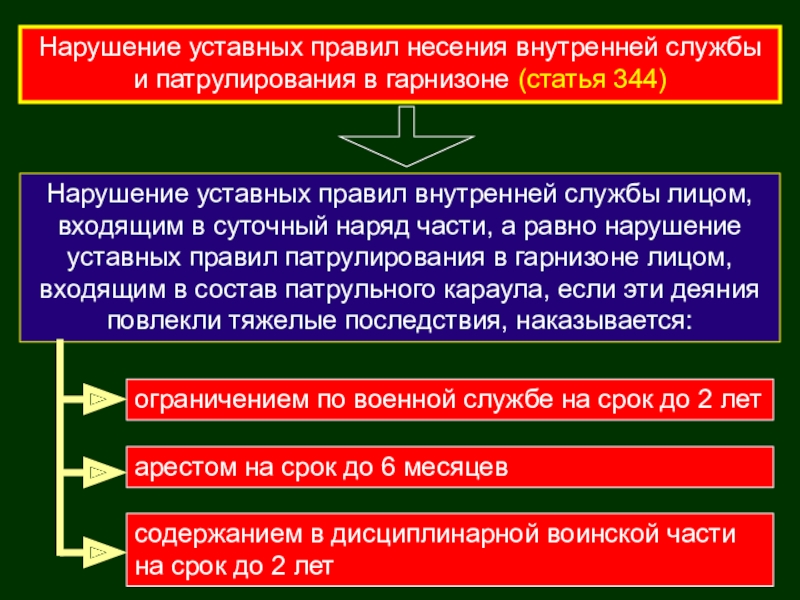 Нарушение уставных правил несения внутренней службы и патрулирования в гарнизоне (статья 344)

Нарушение уставных правил внутренней службы лицом, входящим в суточный наряд части, а равно нарушение уставных правил патрулирования в гарнизоне лицом, входящим в состав патрульного караула, если эти деяния повлекли тяжелые последствия, наказывается:

ограничением по военной службе на срок до 2 лет

арестом на срок до 6 месяцев

содержанием в дисциплинарной воинской части на срок до 2 лет